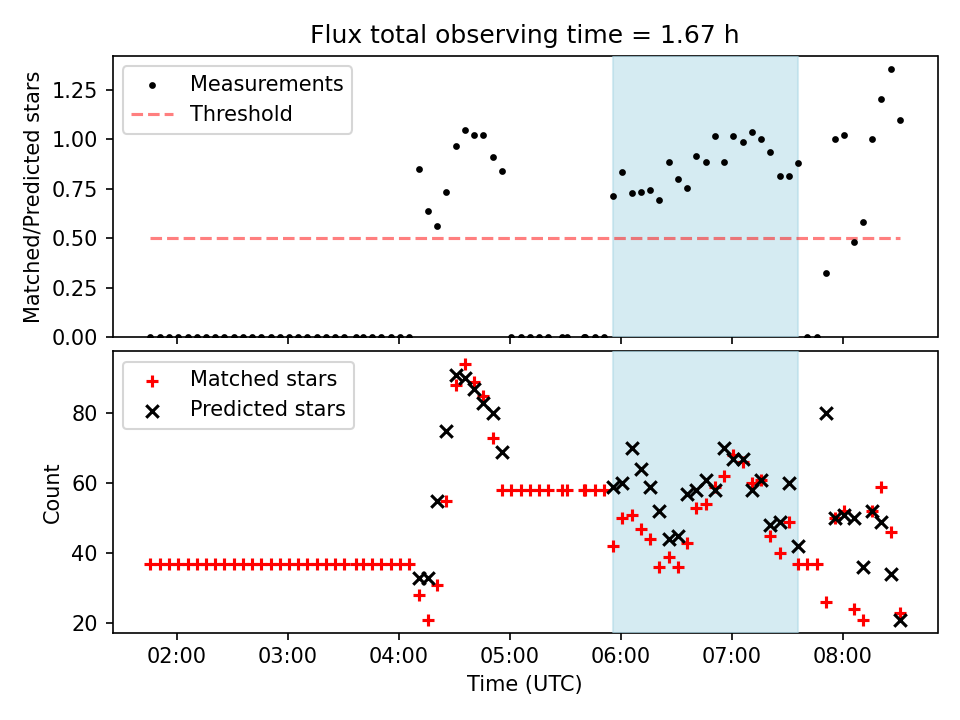 Flux total observing time = 1.67 h

Measurements
Threshold

Matched/Predicted stars

1.25
1.00
0.75
0.50
0.25
0.00

Matched stars
Predicted stars

Count

80
60
40
20

02:00
03:00
04:00
05:00
06:00
07:00
08:00

Time (UTC)